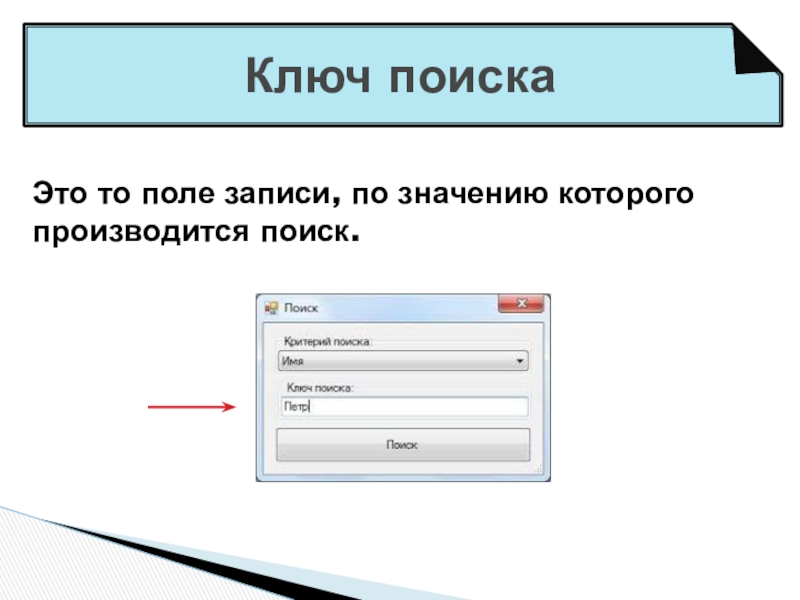 Ключ поиска

Это то поле записи, по значению которого производится поиск.

Поиск

Критерий поиска:

Имя

Ключ поиска:

Петр

Поиск